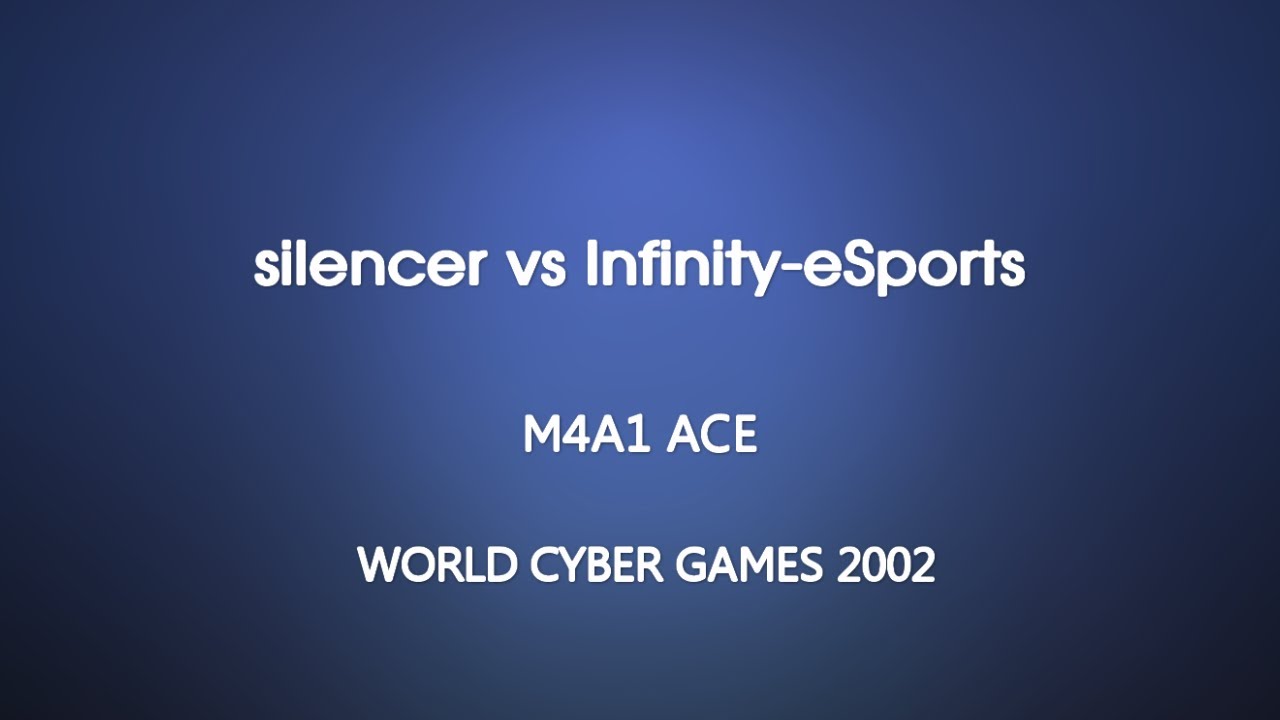 silencer vs Infinity-eSports

M4A1 ACE

WORLD CYBER GAMES 2002